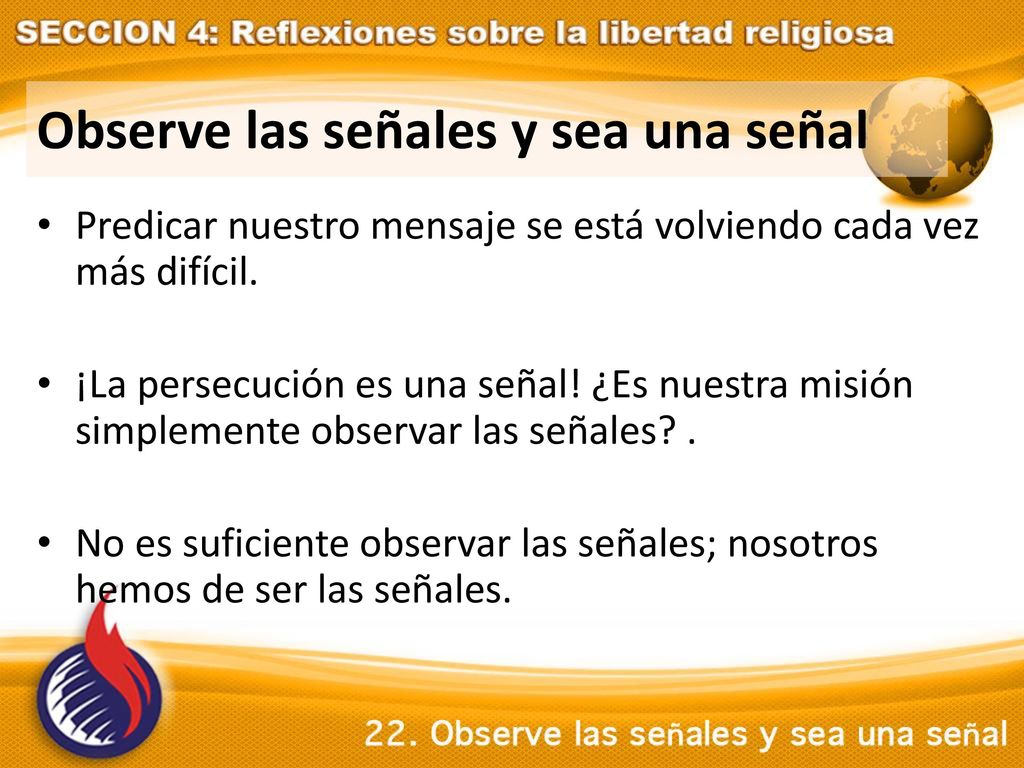 SECCION 4: Reflexiones sobre la libertad religiosa

Observe las señales y sea una señal

• Predicar nuestro mensaje se está volviendo cada vez más difícil.

• ¡La persecución es una señal! ¿Es nuestra misión simplemente observar las señales? .

• No es suficiente observar las señales; nosotros hemos de ser las señales.

22. Observe las señales y sea una señal